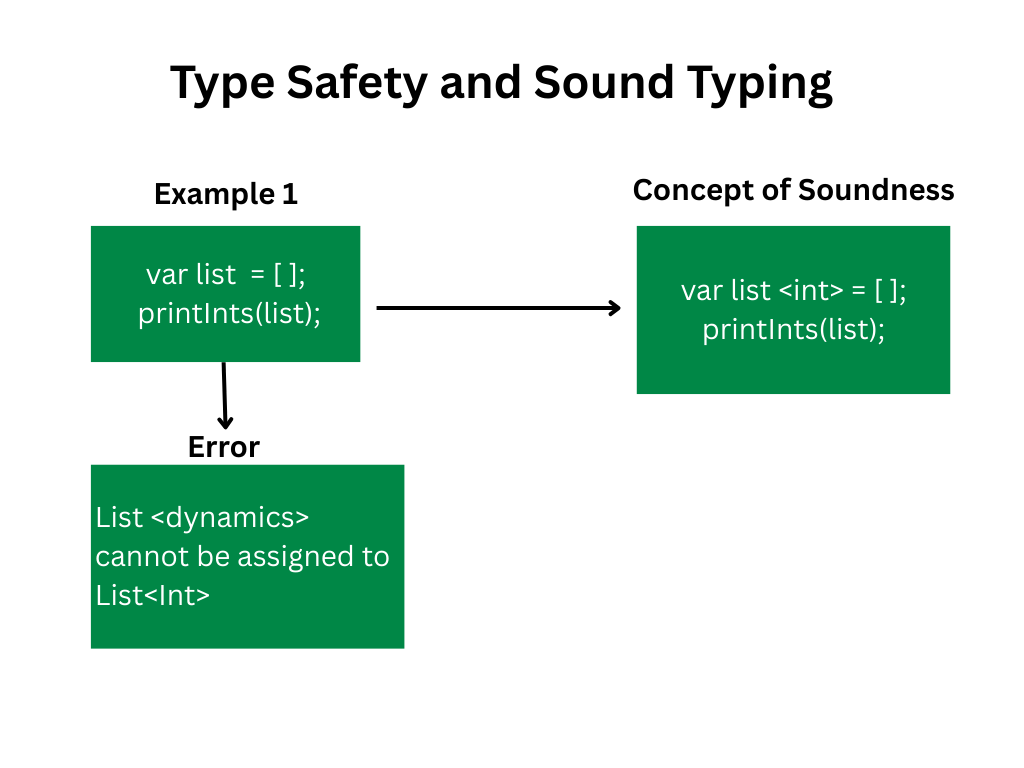 Type Safety and Sound Typing

Example 1

var list = [ ];
printInts(list);

Error

List <dynamics> cannot be assigned to List<Int>

Concept of Soundness

var list <int> = [ ];
printInts(list);